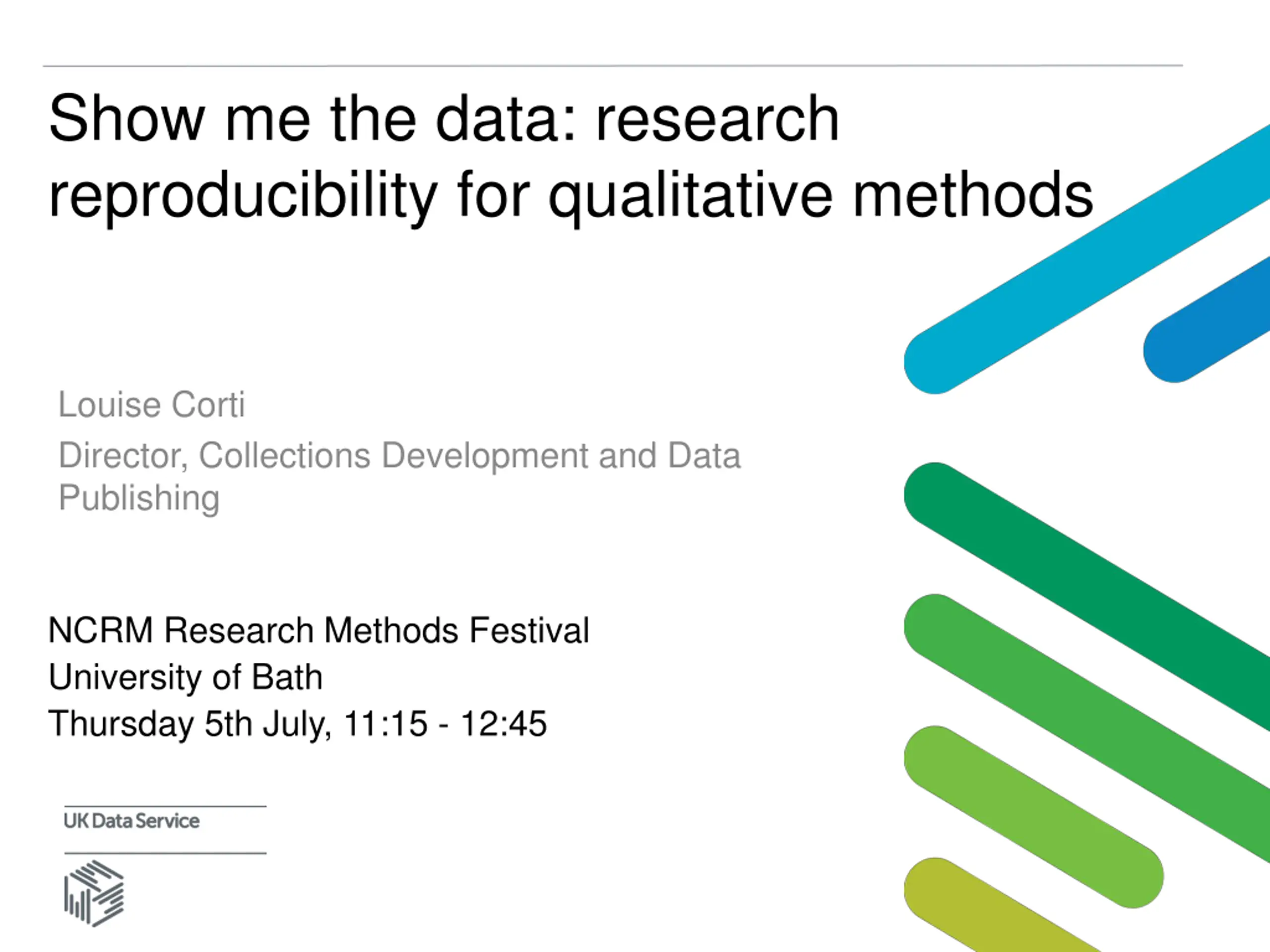 Show me the data: research reproducibility for qualitative methods

Louise Corti

Director, Collections Development and Data Publishing

NCRM Research Methods Festival
University of Bath
Thursday 5th July, 11:15 - 12:45

UK Data Service